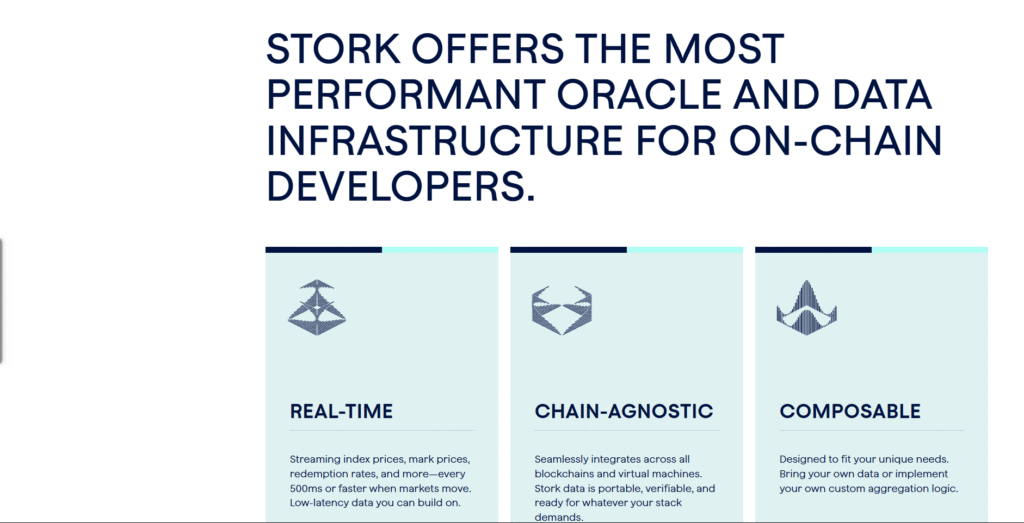 STORK OFFERS THE MOST PERFORMANT ORACLE AND DATA INFRASTRUCTURE FOR ON-CHAIN DEVELOPERS.

REAL-TIME

Streaming index prices, mark prices, redemption rates, and more—every 500ms or faster when markets move. Low-latency data you can build on.

CHAIN-AGNOSTIC

Seamlessly integrates across all blockchains and virtual machines. Stork data is portable, verifiable, and ready for whatever your stack demands.

COMPOSABLE

Designed to fit your unique needs. Bring your own data or implement your own custom aggregation logic.